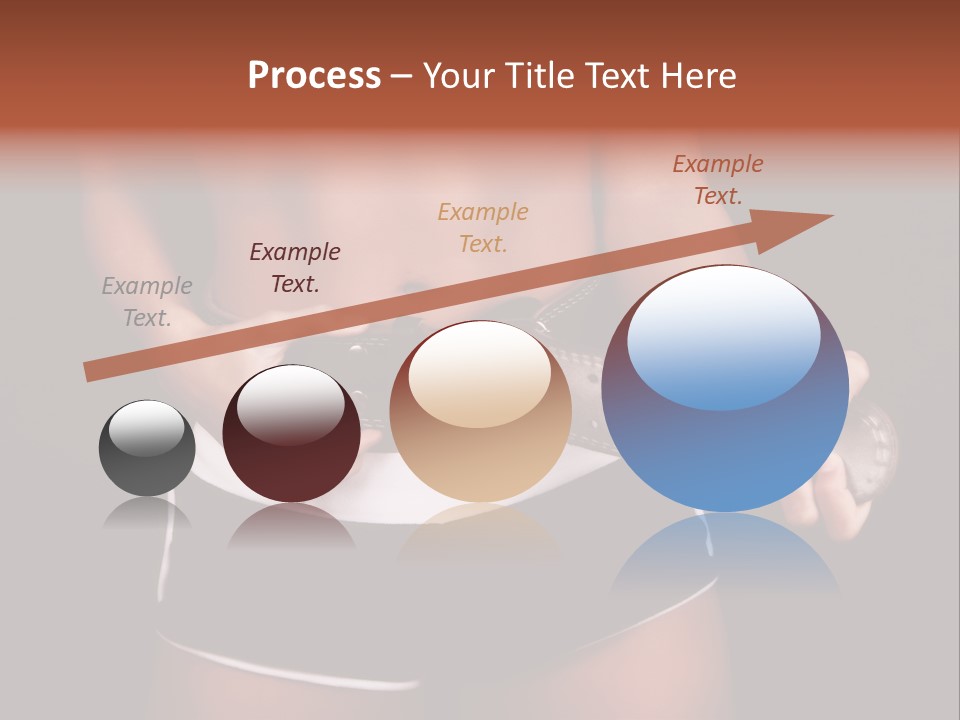 Process – Your Title Text Here

Example Text.

Example Text.

Example Text.

Example Text.